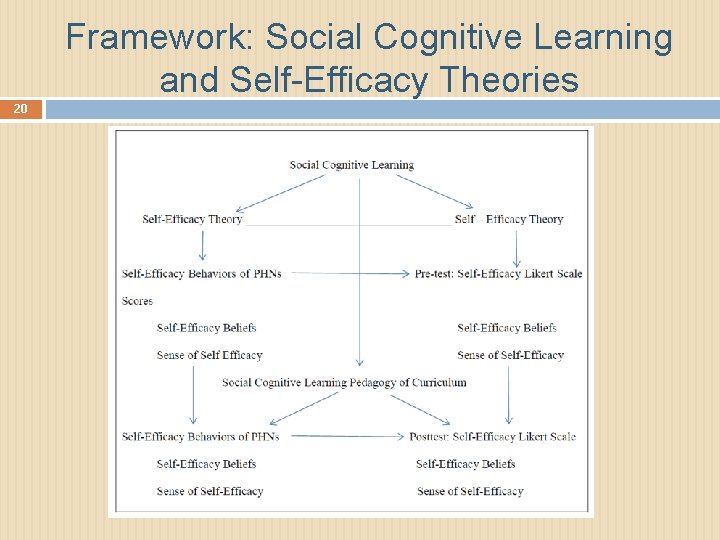 Framework: Social Cognitive Learning and Self-Efficacy Theories

20

Social Cognitive Learning

Self-Efficacy Theory

Self – Efficacy Theory

Self-Efficacy Behaviors of PHNs

Pre-test: Self-Efficacy Likert Scale

Scores

Self-Efficacy Beliefs

Sense of Self Efficacy

Self-Efficacy Beliefs

Sense of Self-Efficacy

Social Cognitive Learning Pedagogy of Curriculum

Self-Efficacy Behaviors of PHNs

Posttest: Self-Efficacy Likert Scale

Self-Efficacy Beliefs

Sense of Self-Efficacy

Self-Efficacy Beliefs

Sense of Self-Efficacy